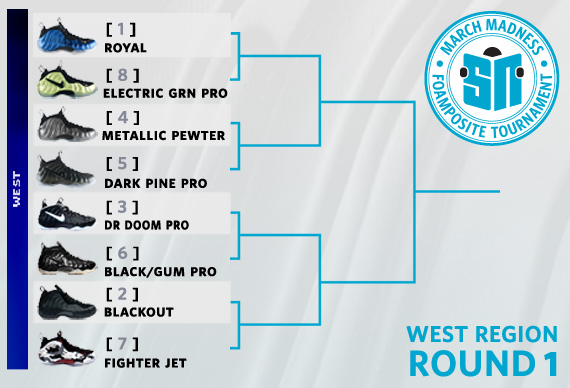 WEST

[ 1 ]
ROYAL

[ 8 ]
ELECTRIC GRN PRO

[ 4 ]
METALLIC PEWTER

[ 5 ]
DARK PINE PRO

[ 3 ]
DR DOOM PRO

[ 6 ]
BLACK/GUM PRO

[ 2 ]
BLACKOUT

[ 7 ]
FIGHTER JET

MARCH MADNESS
SN
FOAMPOSITE TOURNAMENT

WEST REGION
ROUND 1